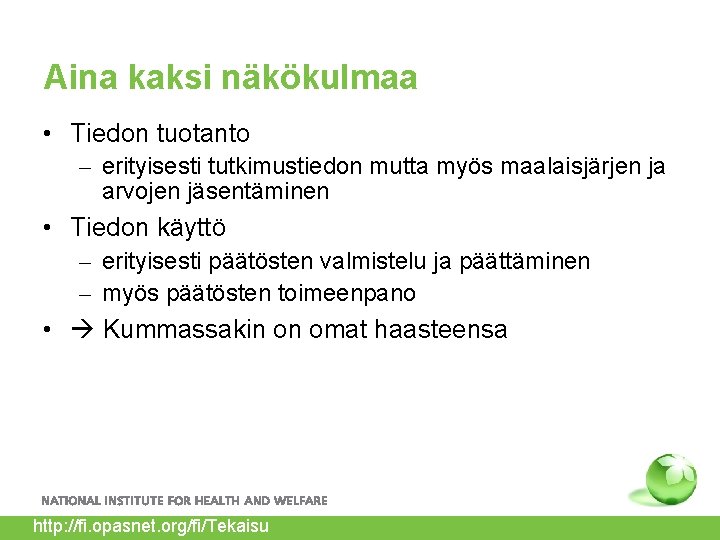 Aina kaksi näkökulmaa

• Tiedon tuotanto
  – erityisesti tutkimustiedon mutta myös maalaisjärjen ja arvojen jäsentäminen
• Tiedon käyttö
  – erityisesti päätösten valmistelu ja päättäminen
  – myös päätösten toimeenpano
• → Kummassakin on omat haasteensa

NATIONAL INSTITUTE FOR HEALTH AND WELFARE

http://fi.opasnet.org/fi/Tekaisu